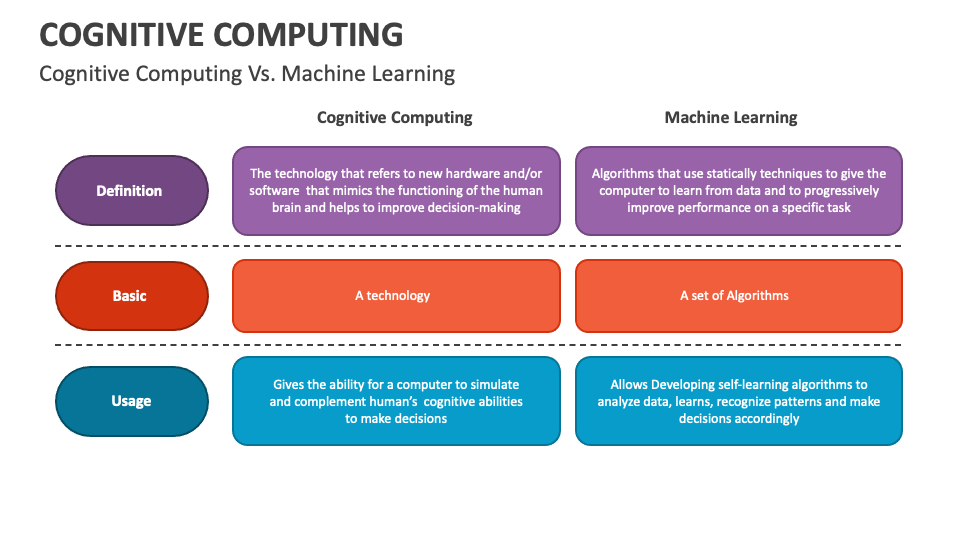 COGNITIVE COMPUTING

Cognitive Computing Vs. Machine Learning

| | Cognitive Computing | Machine Learning |
|---|---|---|
| Definition | The technology that refers to new hardware and/or software that mimics the functioning of the human brain and helps to improve decision-making | Algorithms that use statically techniques to give the computer to learn from data and to progressively improve performance on a specific task |
| Basic | A technology | A set of Algorithms |
| Usage | Gives the ability for a computer to simulate and complement human's cognitive abilities to make decisions | Allows Developing self-learning algorithms to analyze data, learns, recognize patterns and make decisions accordingly |